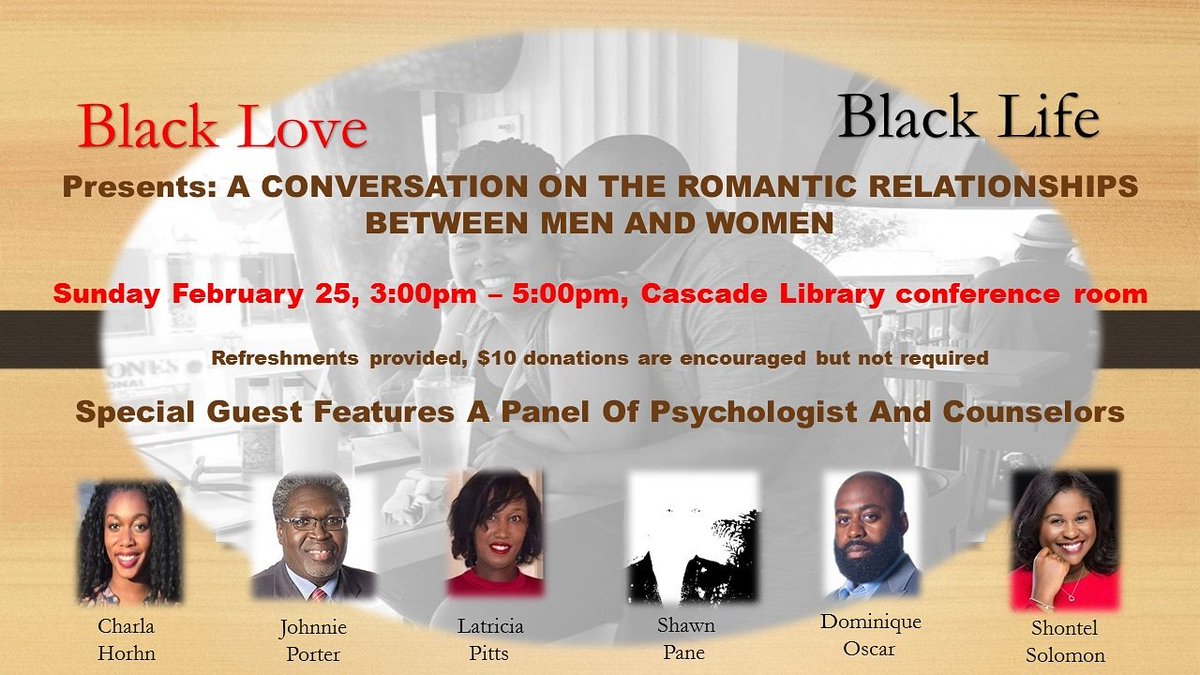 Black Love

Black Life

Presents: A CONVERSATION ON THE ROMANTIC RELATIONSHIPS BETWEEN MEN AND WOMEN

Sunday February 25, 3:00pm – 5:00pm, Cascade Library conference room

Refreshments provided, $10 donations are encouraged but not required

Special Guest Features A Panel Of Psychologist And Counselors

Charla Horhn

Johnnie Porter

Latricia Pitts

Shawn Pane

Dominique Oscar

Shontel Solomon